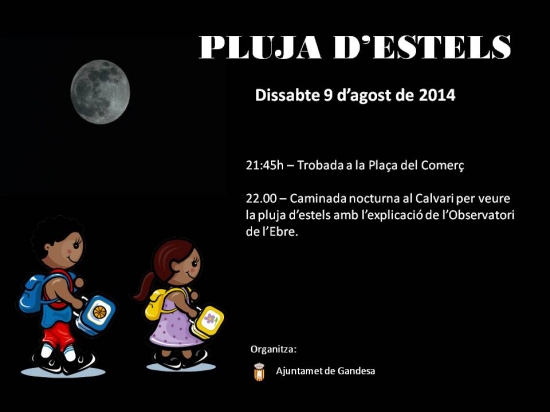 PLUJA D'ESTELS

Dissabte 9 d'agost de 2014

21:45h – Trobada a la Plaça del Comerç

22.00 – Caminada nocturna al Calvari per veure la pluja d'estels amb l'explicació de l'Observatori de l'Ebre.

Organitza:

Ajuntamet de Gandesa